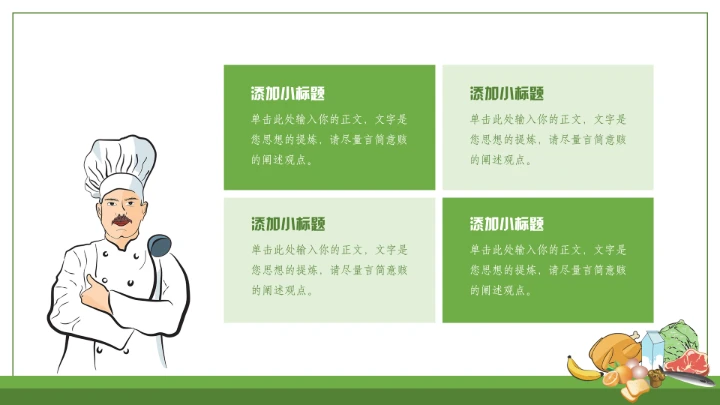 添加小标题

单击此处输入你的正文，文字是您思想的提炼，请尽量言简意赅的阐述观点。

添加小标题

单击此处输入你的正文，文字是您思想的提炼，请尽量言简意赅的阐述观点。

添加小标题

单击此处输入你的正文，文字是您思想的提炼，请尽量言简意赅的阐述观点。

添加小标题

单击此处输入你的正文，文字是您思想的提炼，请尽量言简意赅的阐述观点。